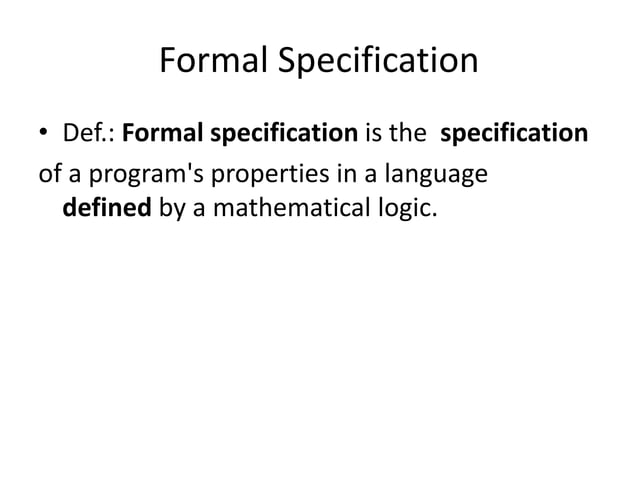 Formal Specification

• Def.: Formal specification is the specification of a program's properties in a language defined by a mathematical logic.